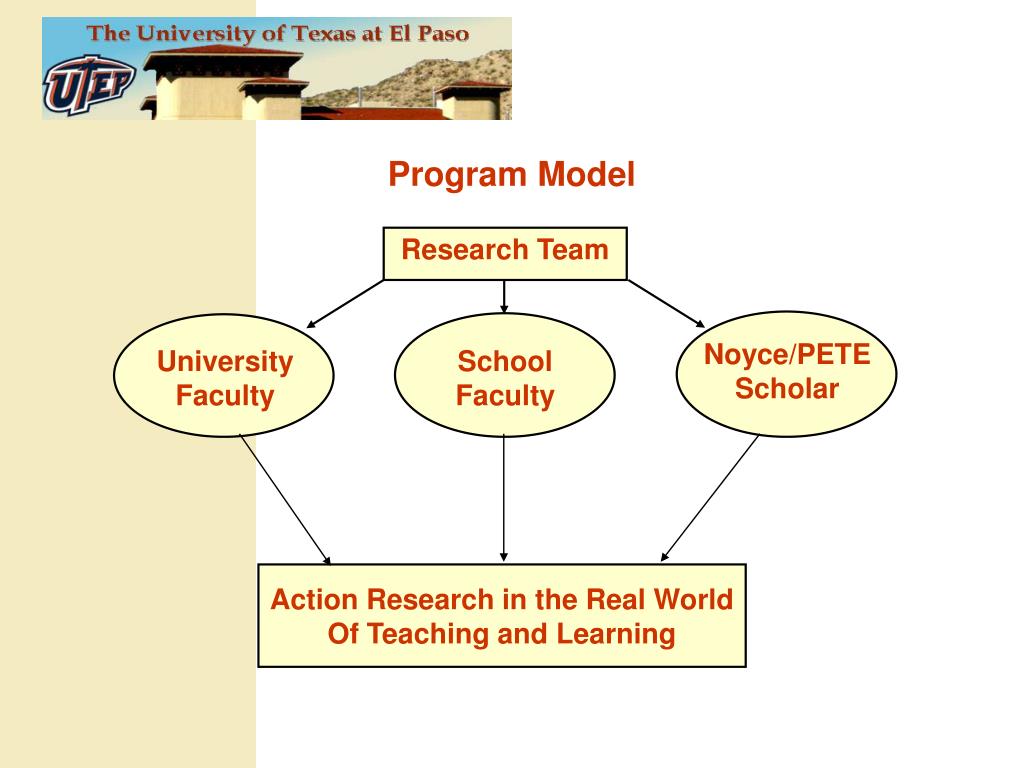 The University of Texas at El Paso

UTEP

Program Model

Research Team

University Faculty

School Faculty

Noyce/PETE Scholar

Action Research in the Real World Of Teaching and Learning